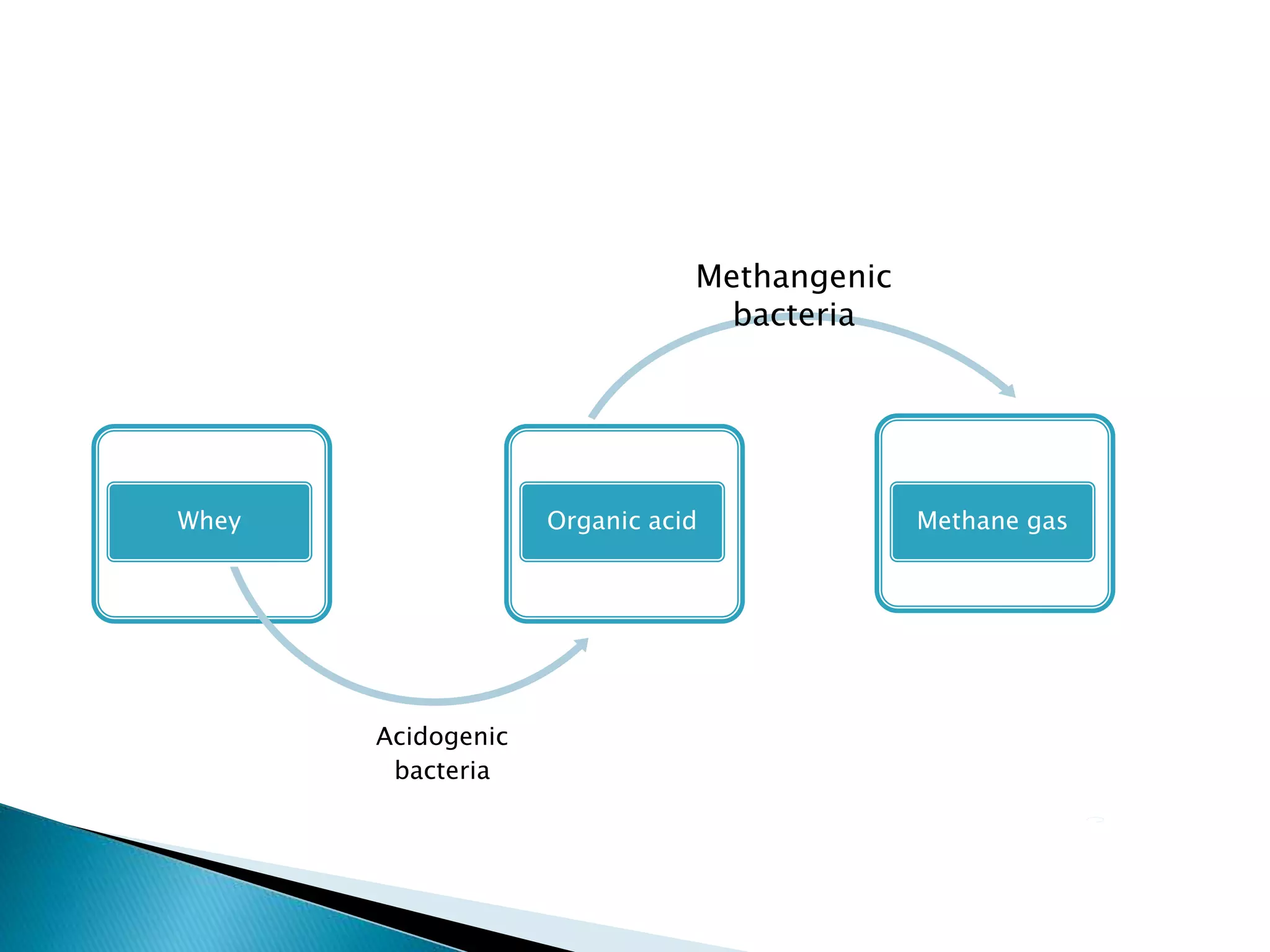 Methangenic bacteria

Whey

Organic acid

Methane gas

Acidogenic bacteria